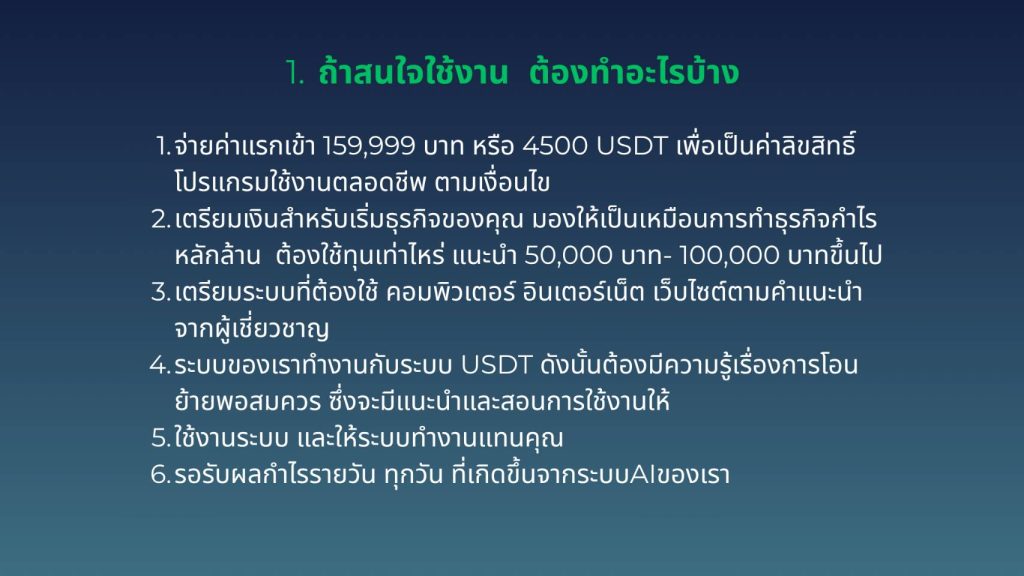 1. ถ้าสนใจใช้งาน ต้องทำอะไรบ้าง

1. จ่ายค่าแรกเข้า 159,999 บาท หรือ 4500 USDT เพื่อเป็นค่าลิขสิทธิ์โปรแกรมใช้งานตลอดชีพ ตามเงื่อนไข
2. เตรียมเงินสำหรับเริ่มธุรกิจของคุณ มองให้เป็นเหมือนการทำธุรกิจกำไรหลักล้าน ต้องใช้ทุนเท่าไหร่ แนะนำ 50,000 บาท- 100,000 บาทขึ้นไป
3. เตรียมระบบที่ต้องใช้ คอมพิวเตอร์ อินเตอร์เน็ต เว็บไซต์ตามคำแนะนำจากผู้เชี่ยวชาญ
4. ระบบของเราทำงานกับระบบ USDT ดังนั้นต้องมีความรู้เรื่องการโอนย้ายพอสมควร ซึ่งจะมีแนะนำและสอนการใช้งานให้
5. ใช้งานระบบ และให้ระบบทำงานแทนคุณ
6. รอรับผลกำไรรายวัน ทุกวัน ที่เกิดขึ้นจากระบบAIของเรา